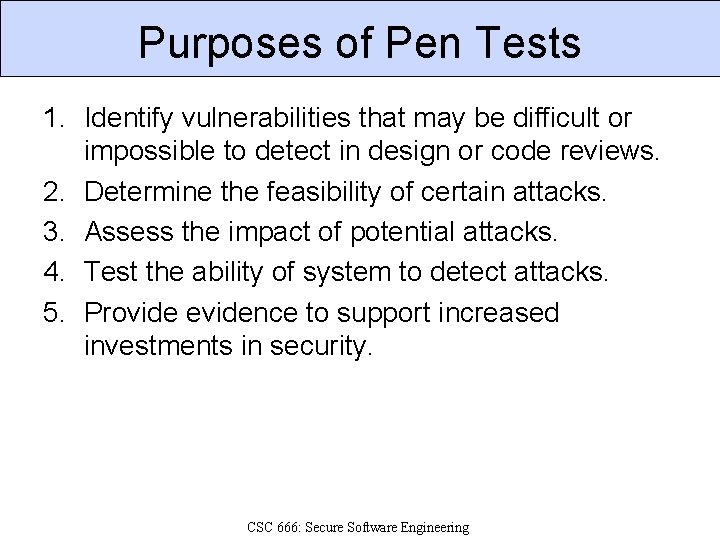 Purposes of Pen Tests

1. Identify vulnerabilities that may be difficult or impossible to detect in design or code reviews.
2. Determine the feasibility of certain attacks.
3. Assess the impact of potential attacks.
4. Test the ability of system to detect attacks.
5. Provide evidence to support increased investments in security.

CSC 666: Secure Software Engineering